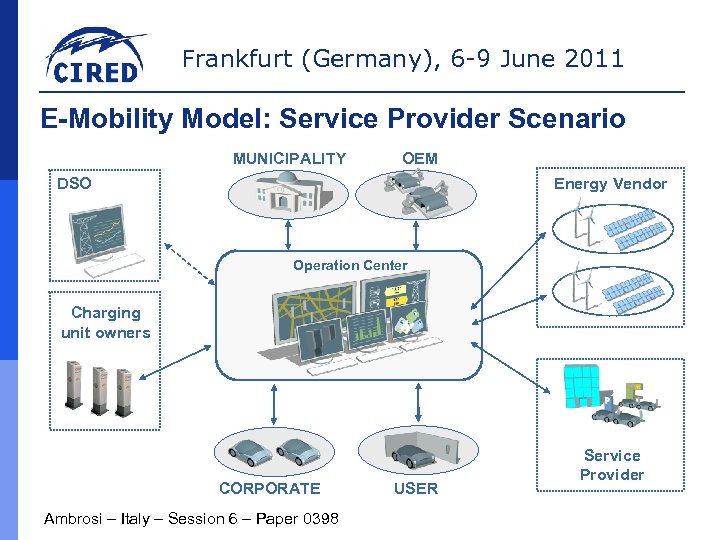 CIRED

Frankfurt (Germany), 6-9 June 2011

E-Mobility Model: Service Provider Scenario

MUNICIPALITY

OEM

DSO

Energy Vendor

Operation Center

Charging unit owners

Service Provider

CORPORATE

USER

Ambrosi – Italy – Session 6 – Paper 0398